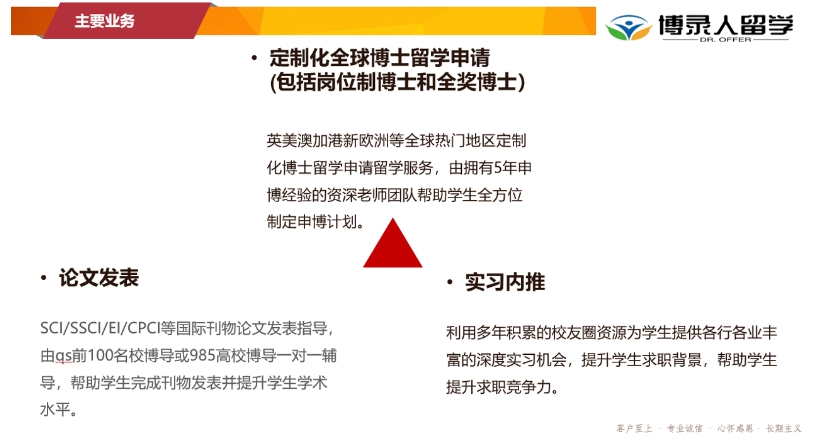 主要业务

博录人留学
DR. OFFER

• 定制化全球博士留学申请
(包括岗位制博士和全奖博士)

英美澳加港新欧洲等全球热门地区定制化博士留学申请留学服务，由拥有5年申博经验的资深老师团队帮助学生全方位制定申博计划。

• 论文发表

SCI/SSCI/EI/CPCI等国际刊物论文发表指导，由qs前100名校博导或985高校博导一对一辅导，帮助学生完成刊物发表并提升学生学术水平。

• 实习内推

利用多年积累的校友圈资源为学生提供各行各业丰富的深度实习机会，提升学生求职背景，帮助学生提升求职竞争力。

客户至上 · 专业诚信 · 心怀感恩 · 长期主义